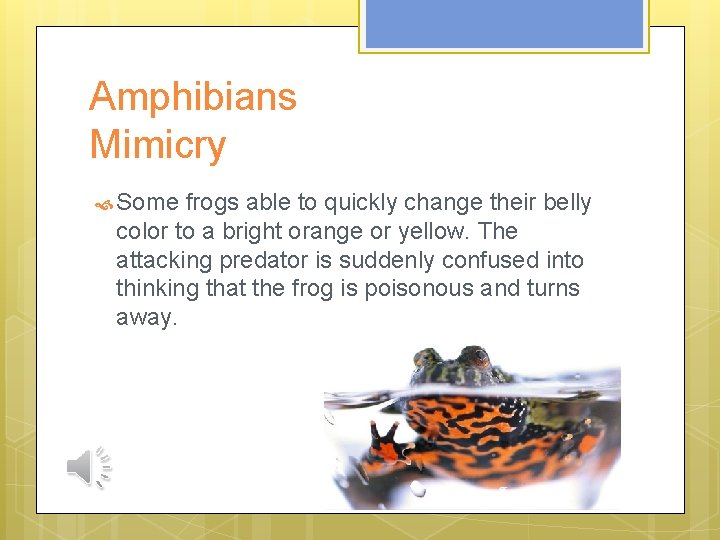 Amphibians
Mimicry

Some frogs able to quickly change their belly color to a bright orange or yellow. The attacking predator is suddenly confused into thinking that the frog is poisonous and turns away.